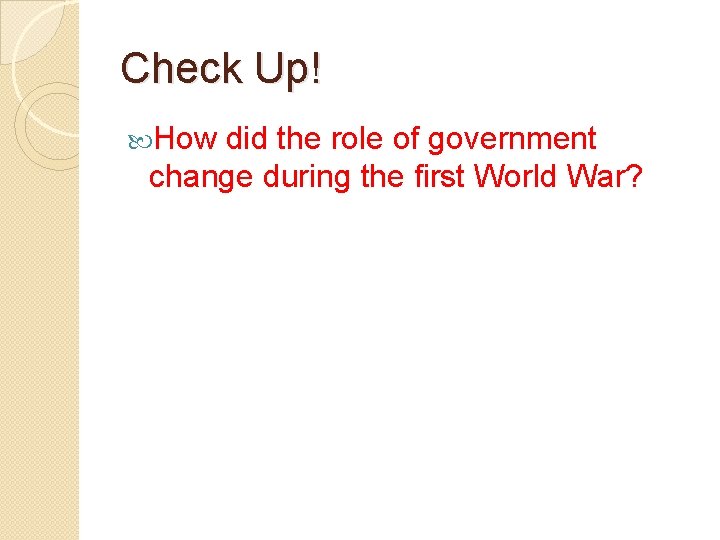 Check Up!

How did the role of government change during the first World War?